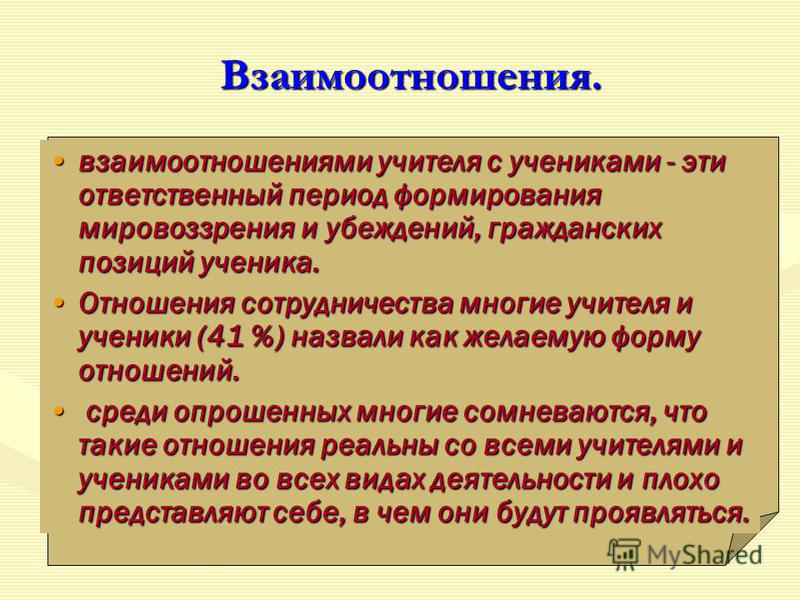 Взаимоотношения.

• взаимоотношениями учителя с учениками - эти ответственный период формирования мировоззрения и убеждений, гражданских позиций ученика.

• Отношения сотрудничества многие учителя и ученики (41 %) назвали как желаемую форму отношений.

• среди опрошенных многие сомневаются, что такие отношения реальны со всеми учителями и учениками во всех видах деятельности и плохо представляют себе, в чем они будут проявляться.

MyShared